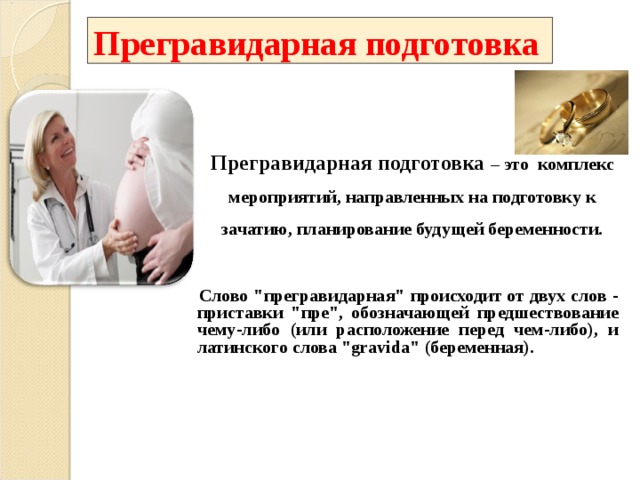 Прегравидарная подготовка

Прегравидарная подготовка – это комплекс мероприятий, направленных на подготовку к зачатию, планирование будущей беременности.

Слово "прегравидарная" происходит от двух слов - приставки "пре", обозначающей предшествование чему-либо (или расположение перед чем-либо), и латинского слова "gravida" (беременная).